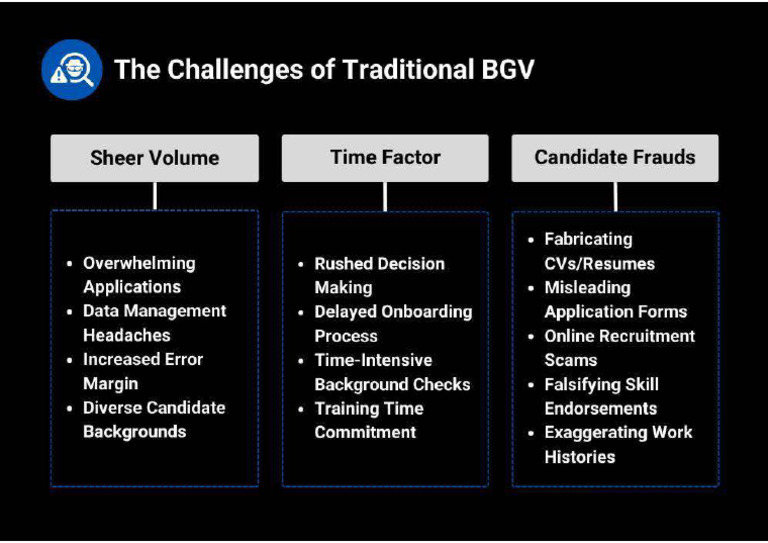 The Challenges of Traditional BGV

Sheer Volume

- Overwhelming Applications
- Data Management Headaches
- Increased Error Margin
- Diverse Candidate Backgrounds

Time Factor

- Rushed Decision Making
- Delayed Onboarding Process
- Time-Intensive Background Checks
- Training Time Commitment

Candidate Frauds

- Fabricating CVs/Resumes
- Misleading Application Forms
- Online Recruitment Scams
- Falsifying Skill Endorsements
- Exaggerating Work Histories